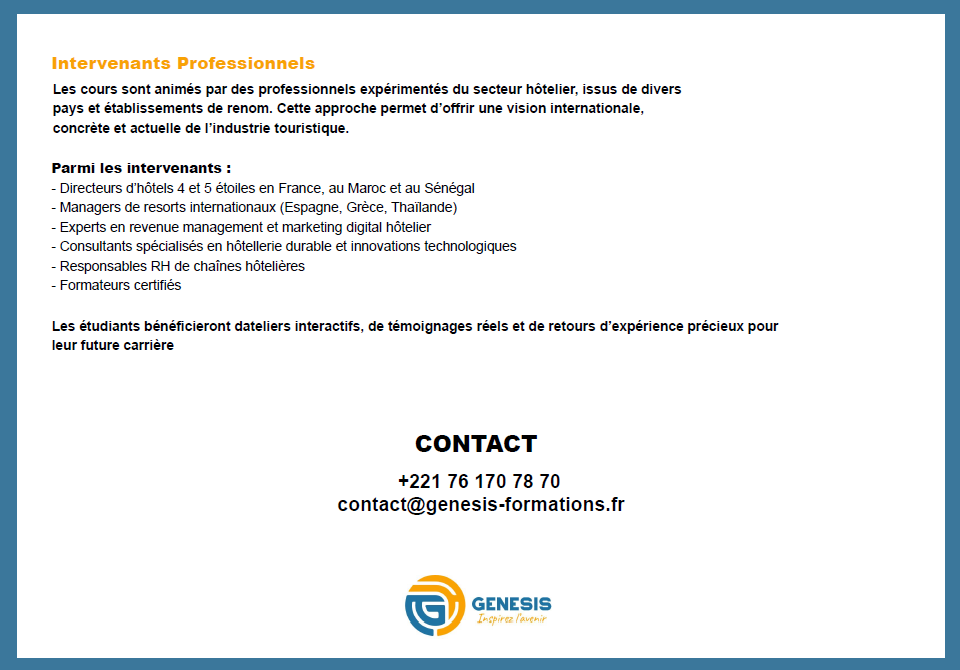 Intervenants Professionnels

Les cours sont animés par des professionnels expérimentés du secteur hôtelier, issus de divers pays et établissements de renom. Cette approche permet d'offrir une vision internationale, concrète et actuelle de l'industrie touristique.

Parmi les intervenants :
- Directeurs d'hôtels 4 et 5 étoiles en France, au Maroc et au Sénégal
- Managers de resorts internationaux (Espagne, Grèce, Thaïlande)
- Experts en revenue management et marketing digital hôtelier
- Consultants spécialisés en hôtellerie durable et innovations technologiques
- Responsables RH de chaînes hôtelières
- Formateurs certifiés

Les étudiants bénéficieront dateliers interactifs, de témoignages réels et de retours d'expérience précieux pour leur future carrière

CONTACT
+221 76 170 78 70
contact@genesis-formations.fr

GENESIS
Inspirez l'avenir